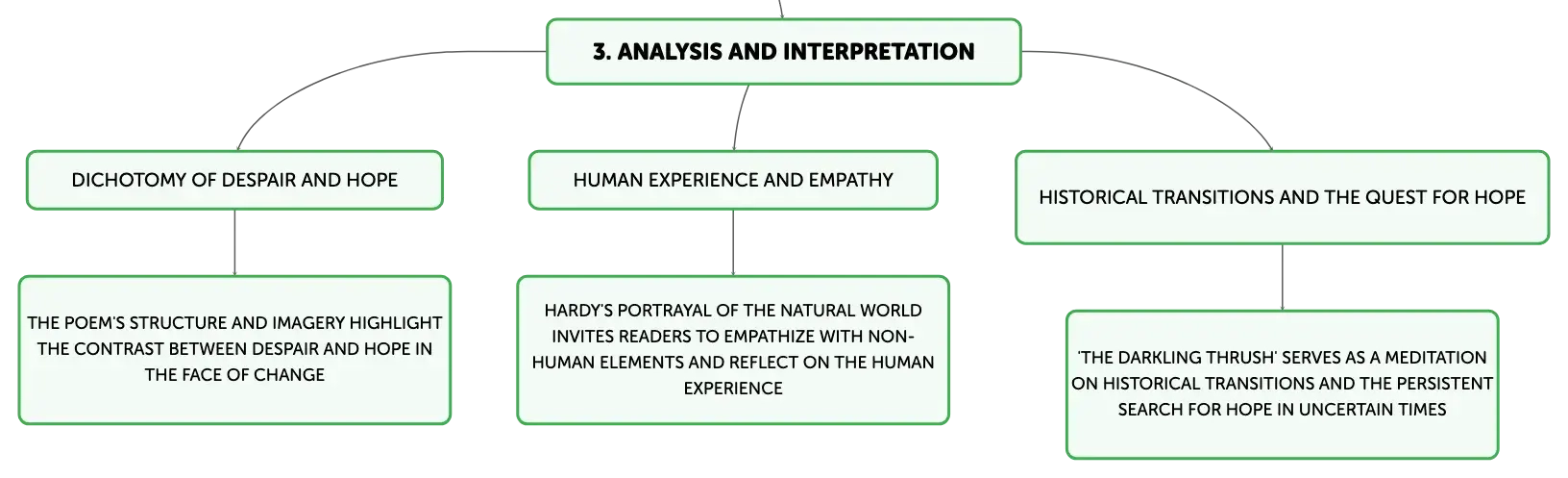 3. ANALYSIS AND INTERPRETATION

DICHOTOMY OF DESPAIR AND HOPE

THE POEM'S STRUCTURE AND IMAGERY HIGHLIGHT THE CONTRAST BETWEEN DESPAIR AND HOPE IN THE FACE OF CHANGE

HUMAN EXPERIENCE AND EMPATHY

HARDY'S PORTRAYAL OF THE NATURAL WORLD INVITES READERS TO EMPATHIZE WITH NON-HUMAN ELEMENTS AND REFLECT ON THE HUMAN EXPERIENCE

HISTORICAL TRANSITIONS AND THE QUEST FOR HOPE

'THE DARKLING THRUSH' SERVES AS A MEDITATION ON HISTORICAL TRANSITIONS AND THE PERSISTENT SEARCH FOR HOPE IN UNCERTAIN TIMES